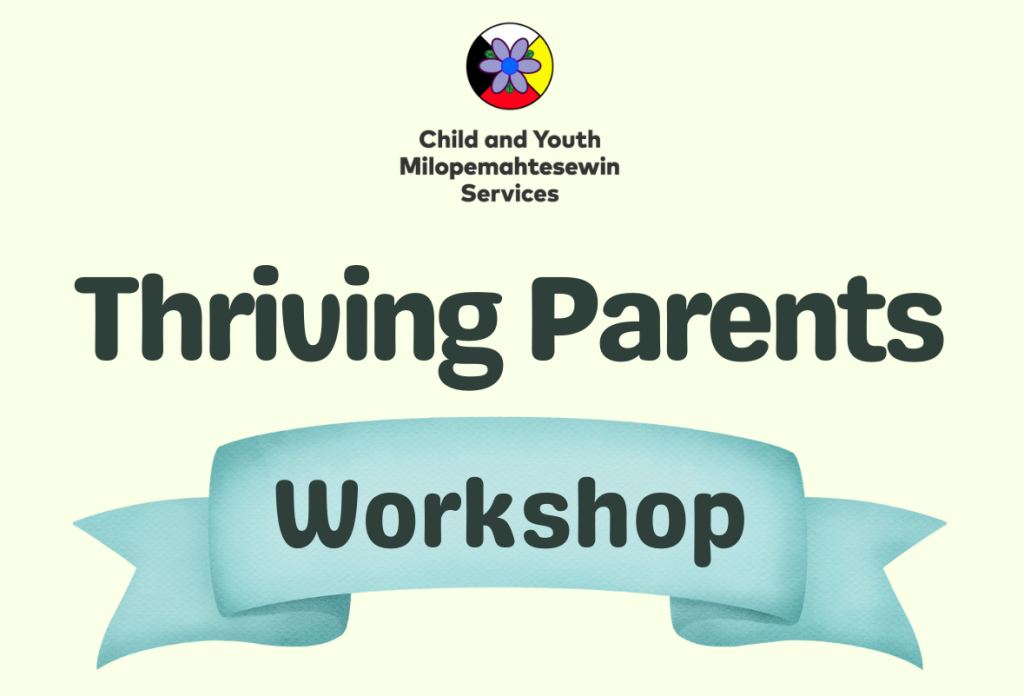 Child and Youth
Milopemahtesewin
Services

Thriving Parents

Workshop